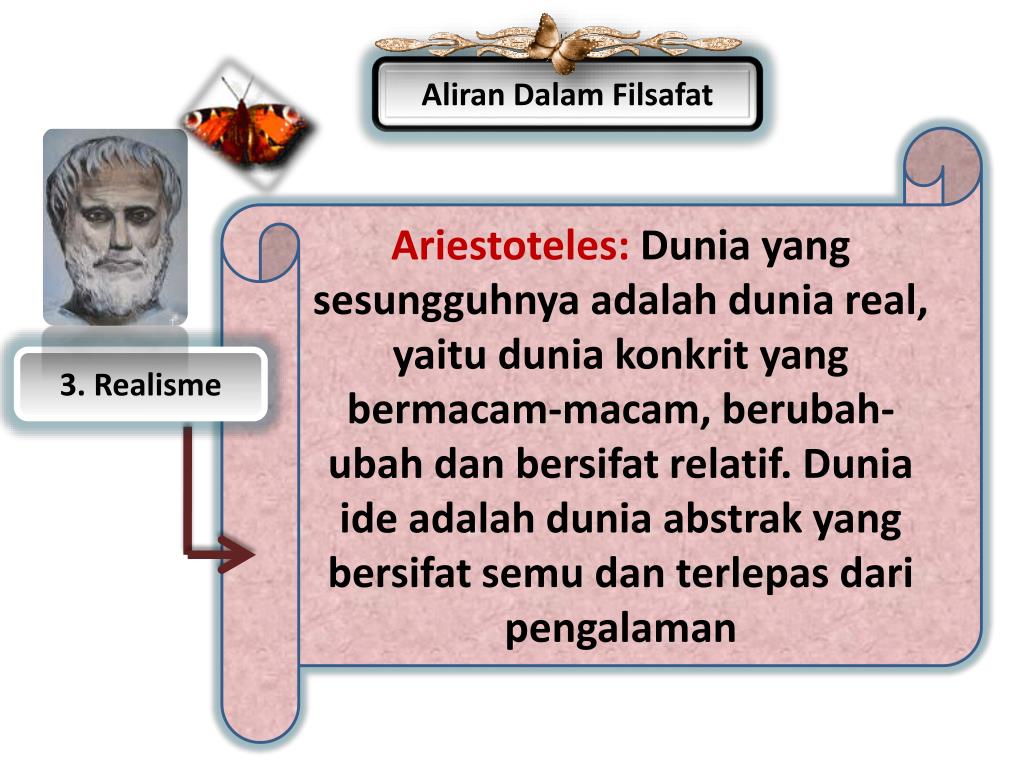 Aliran Dalam Filsafat

3. Realisme

Ariestoteles: Dunia yang sesungguhnya adalah dunia real, yaitu dunia konkrit yang bermacam-macam, berubah-ubah dan bersifat relatif. Dunia ide adalah dunia abstrak yang bersifat semu dan terlepas dari pengalaman